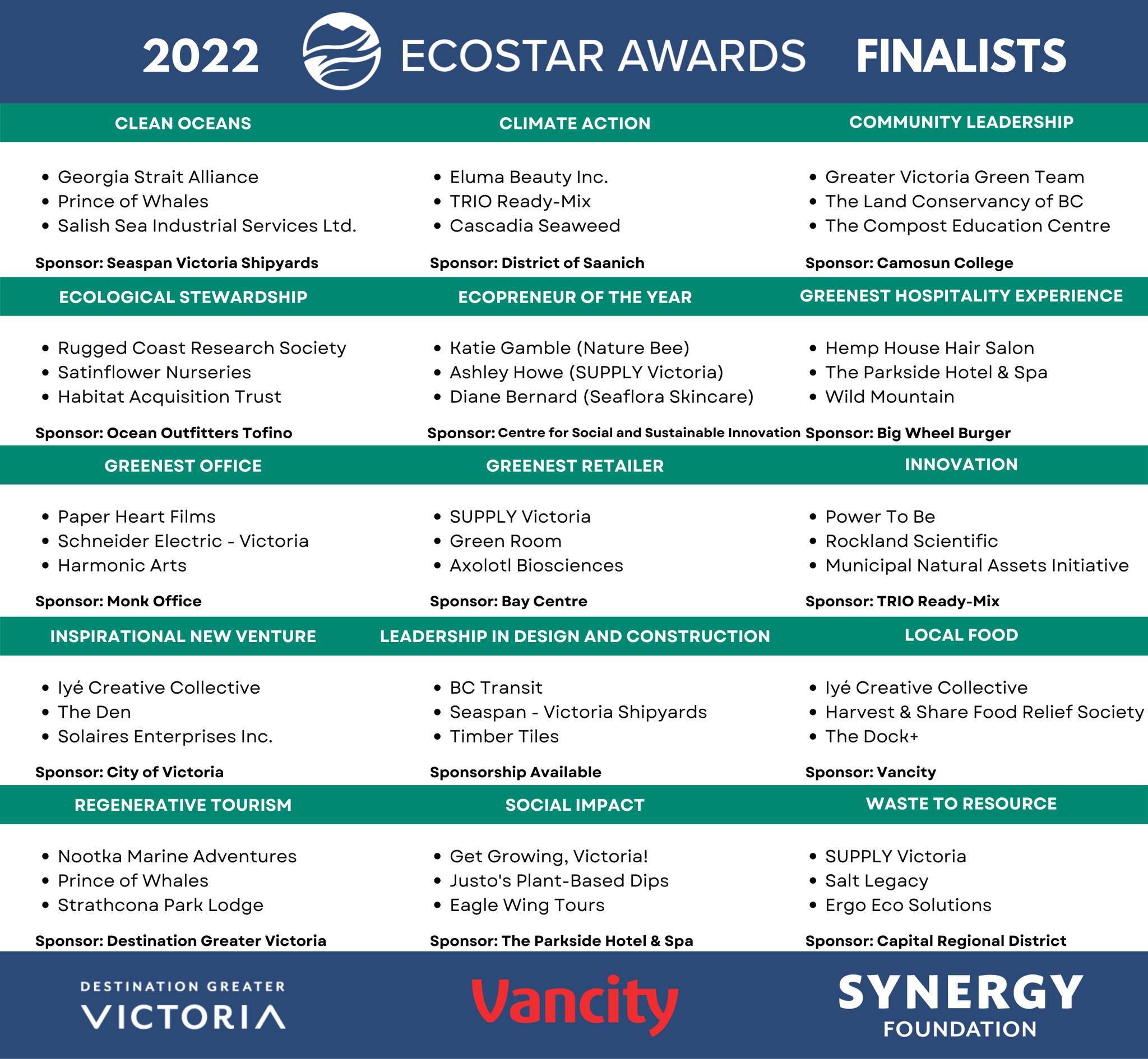 2022 ECOSTAR AWARDS FINALISTS

CLEAN OCEANS

- Georgia Strait Alliance
- Prince of Whales
- Salish Sea Industrial Services Ltd.

Sponsor: Seaspan Victoria Shipyards

CLIMATE ACTION

- Eluma Beauty Inc.
- TRIO Ready-Mix
- Cascadia Seaweed

Sponsor: District of Saanich

COMMUNITY LEADERSHIP

- Greater Victoria Green Team
- The Land Conservancy of BC
- The Compost Education Centre

Sponsor: Camosun College

ECOLOGICAL STEWARDSHIP

- Rugged Coast Research Society
- Satinflower Nurseries
- Habitat Acquisition Trust

Sponsor: Ocean Outfitters Tofino

ECOPRENEUR OF THE YEAR

- Katie Gamble (Nature Bee)
- Ashley Howe (SUPPLY Victoria)
- Diane Bernard (Seaflora Skincare)

Sponsor: Centre for Social and Sustainable Innovation

GREENEST HOSPITALITY EXPERIENCE

- Hemp House Hair Salon
- The Parkside Hotel & Spa
- Wild Mountain

Sponsor: Big Wheel Burger

GREENEST OFFICE

- Paper Heart Films
- Schneider Electric - Victoria
- Harmonic Arts

Sponsor: Monk Office

GREENEST RETAILER

- SUPPLY Victoria
- Green Room
- Axolotl Biosciences

Sponsor: Bay Centre

INNOVATION

- Power To Be
- Rockland Scientific
- Municipal Natural Assets Initiative

Sponsor: TRIO Ready-Mix

INSPIRATIONAL NEW VENTURE

- Iyé Creative Collective
- The Den
- Solaires Enterprises Inc.

Sponsor: City of Victoria

LEADERSHIP IN DESIGN AND CONSTRUCTION

- BC Transit
- Seaspan - Victoria Shipyards
- Timber Tiles

Sponsorship Available

LOCAL FOOD

- Iyé Creative Collective
- Harvest & Share Food Relief Society
- The Dock+

Sponsor: Vancity

REGENERATIVE TOURISM

- Nootka Marine Adventures
- Prince of Whales
- Strathcona Park Lodge

Sponsor: Destination Greater Victoria

SOCIAL IMPACT

- Get Growing, Victoria!
- Justo's Plant-Based Dips
- Eagle Wing Tours

Sponsor: The Parkside Hotel & Spa

WASTE TO RESOURCE

- SUPPLY Victoria
- Salt Legacy
- Ergo Eco Solutions

Sponsor: Capital Regional District

DESTINATION GREATER VICTORIA

Vancity

SYNERGY FOUNDATION